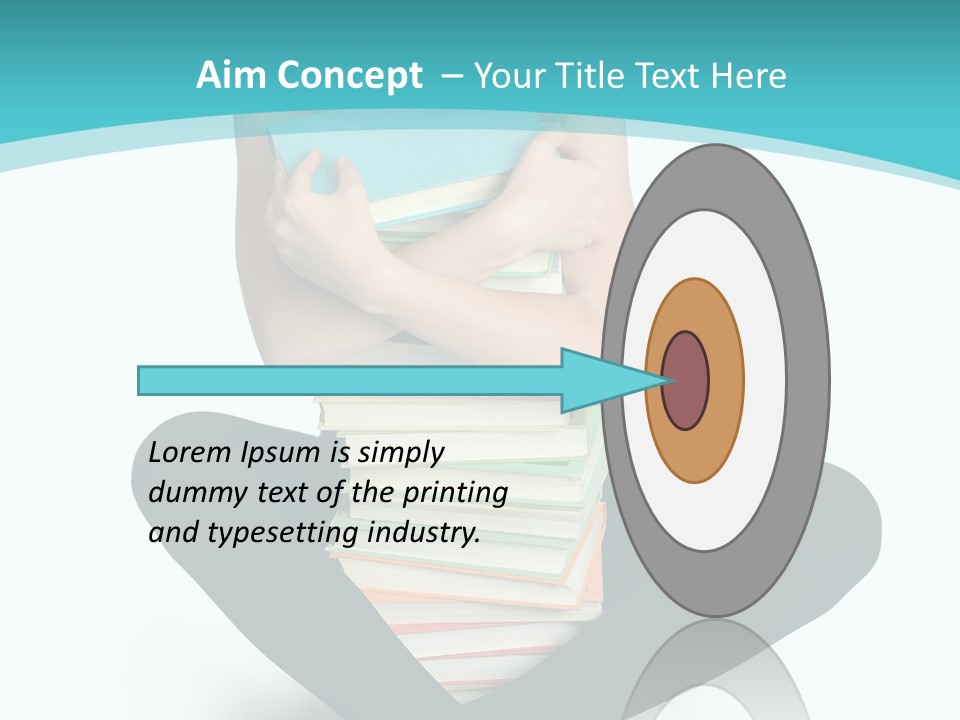 Aim Concept – Your Title Text Here

Lorem Ipsum is simply dummy text of the printing and typesetting industry.